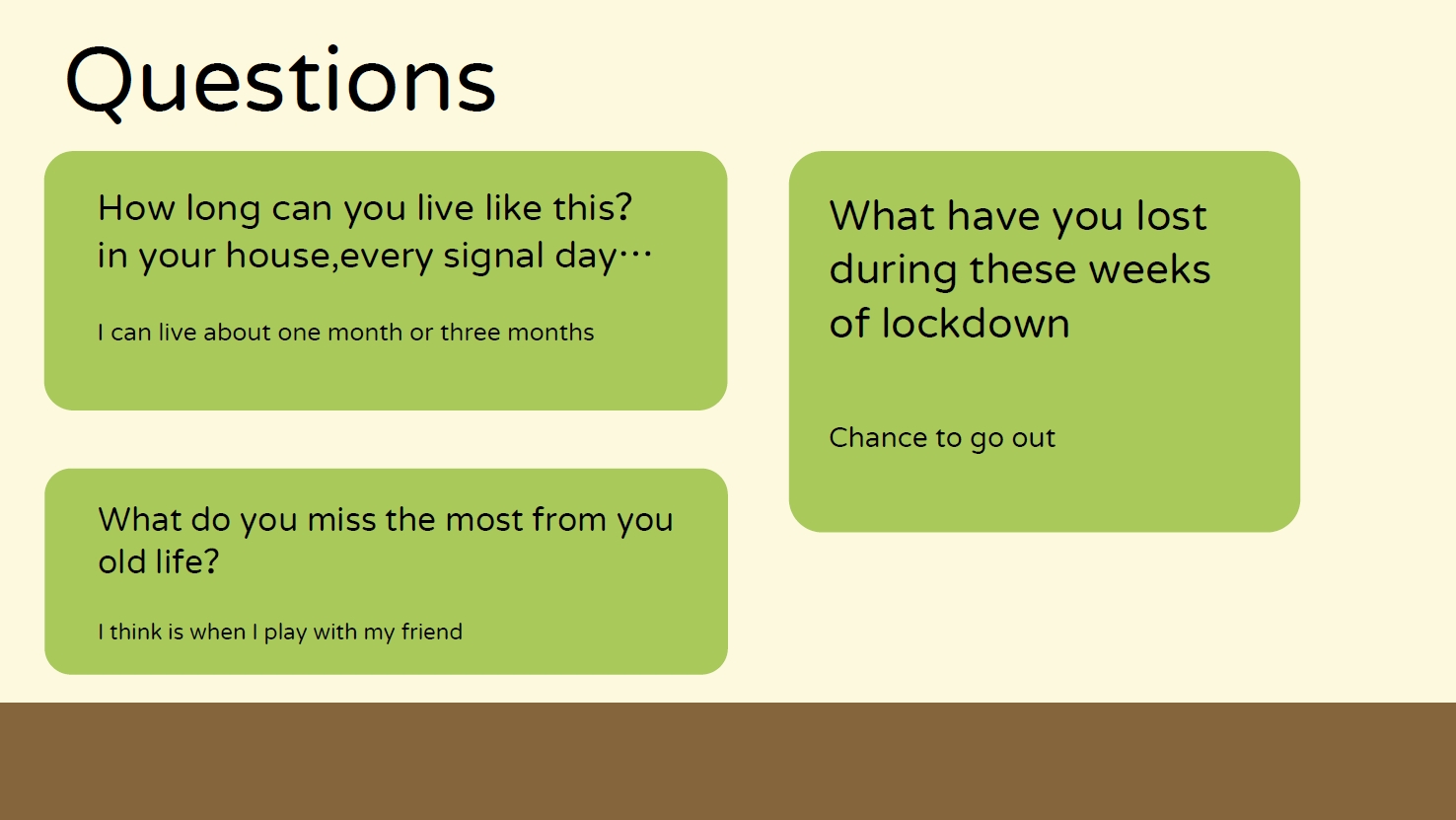 Questions

How long can you live like this? in your house,every signal day…

I can live about one month or three months

What do you miss the most from you old life?

I think is when I play with my friend

What have you lost during these weeks of lockdown

Chance to go out